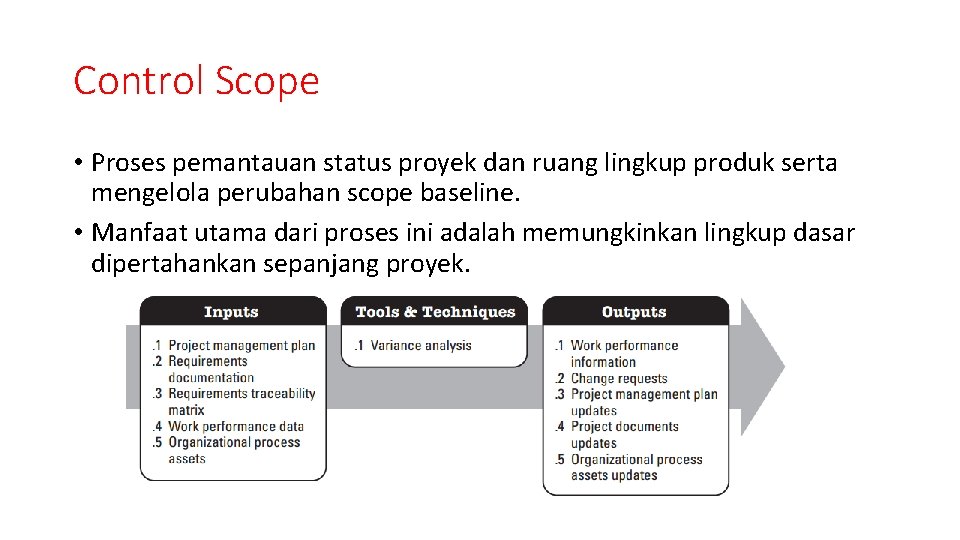 Control Scope

• Proses pemantauan status proyek dan ruang lingkup produk serta mengelola perubahan scope baseline.
• Manfaat utama dari proses ini adalah memungkinkan lingkup dasar dipertahankan sepanjang proyek.

Inputs

.1 Project management plan
.2 Requirements documentation
.3 Requirements traceability matrix
.4 Work performance data
.5 Organizational process assets

Tools & Techniques

.1 Variance analysis

Outputs

.1 Work performance information
.2 Change requests
.3 Project management plan updates
.4 Project documents updates
.5 Organizational process assets updates